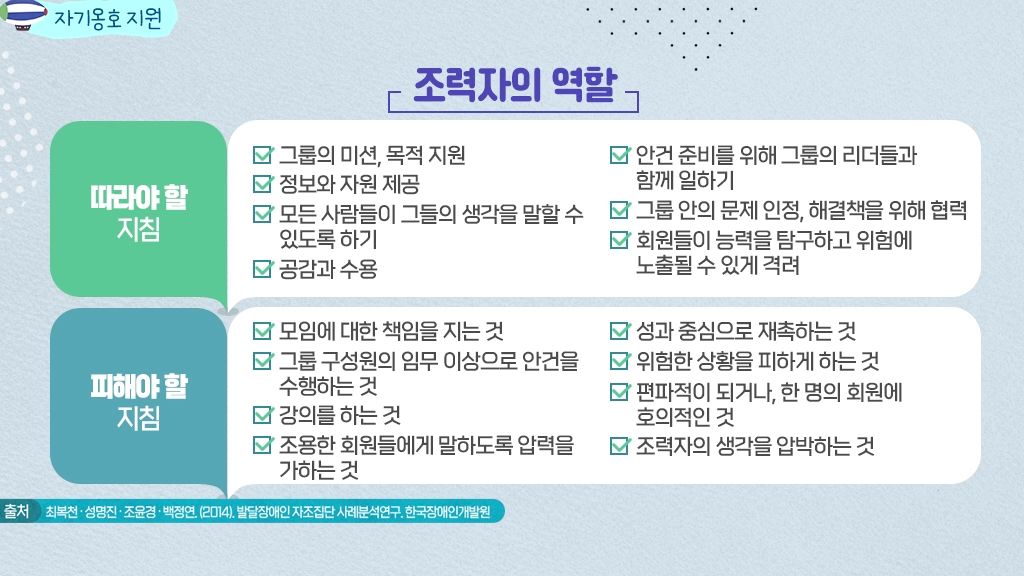 자기옹호 지원

조력자의 역할

따라야 할 지침

그룹의 미션, 목적 지원
정보와 자원 제공
모든 사람들이 그들의 생각을 말할 수 있도록 하기
공감과 수용
안건 준비를 위해 그룹의 리더들과 함께 일하기
그룹 안의 문제 인정, 해결책을 위해 협력
회원들이 능력을 탐구하고 위험에 노출될 수 있게 격려

피해야 할 지침

모임에 대한 책임을 지는 것
그룹 구성원의 임무 이상으로 안건을 수행하는 것
강의를 하는 것
조용한 회원들에게 말하도록 압력을 가하는 것
성과 중심으로 재촉하는 것
위험한 상황을 피하게 하는 것
편파적이 되거나, 한 명의 회원에 호의적인 것
조력자의 생각을 압박하는 것

출처 최복천 · 성명진 · 조윤경 · 백정연. (2014). 발달장애인 자조집단 사례분석연구. 한국장애인개발원